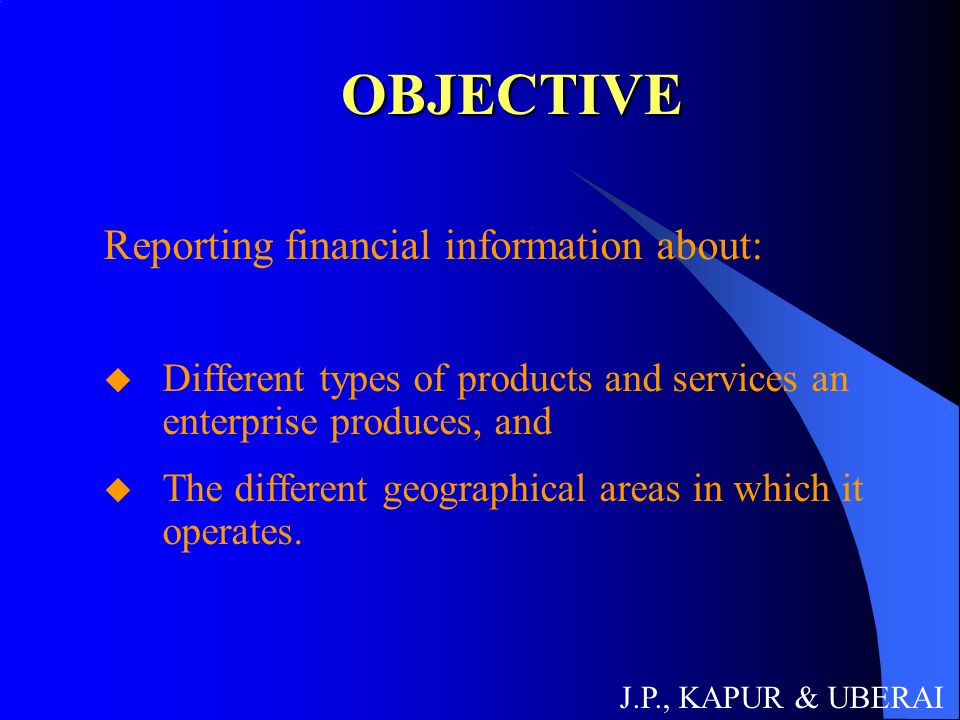 OBJECTIVE

Reporting financial information about:

◆ Different types of products and services an enterprise produces, and

◆ The different geographical areas in which it operates.

J.P., KAPUR & UBERAI